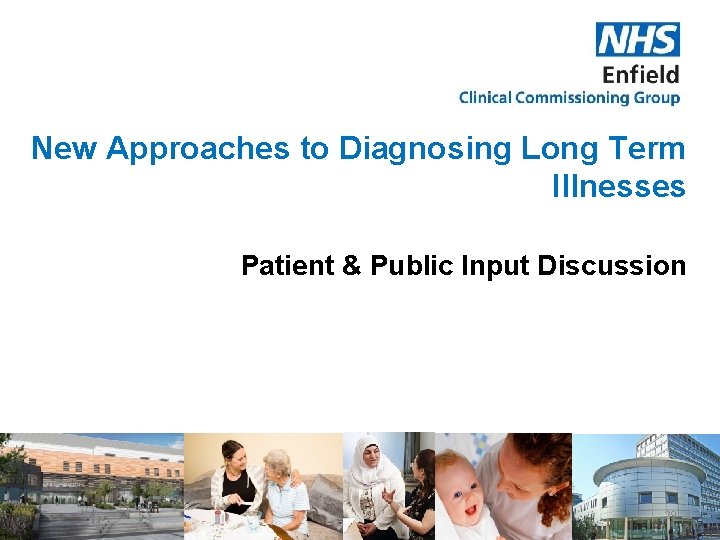 NHS
Enfield
Clinical Commissioning Group

New Approaches to Diagnosing Long Term Illnesses

Patient & Public Input Discussion